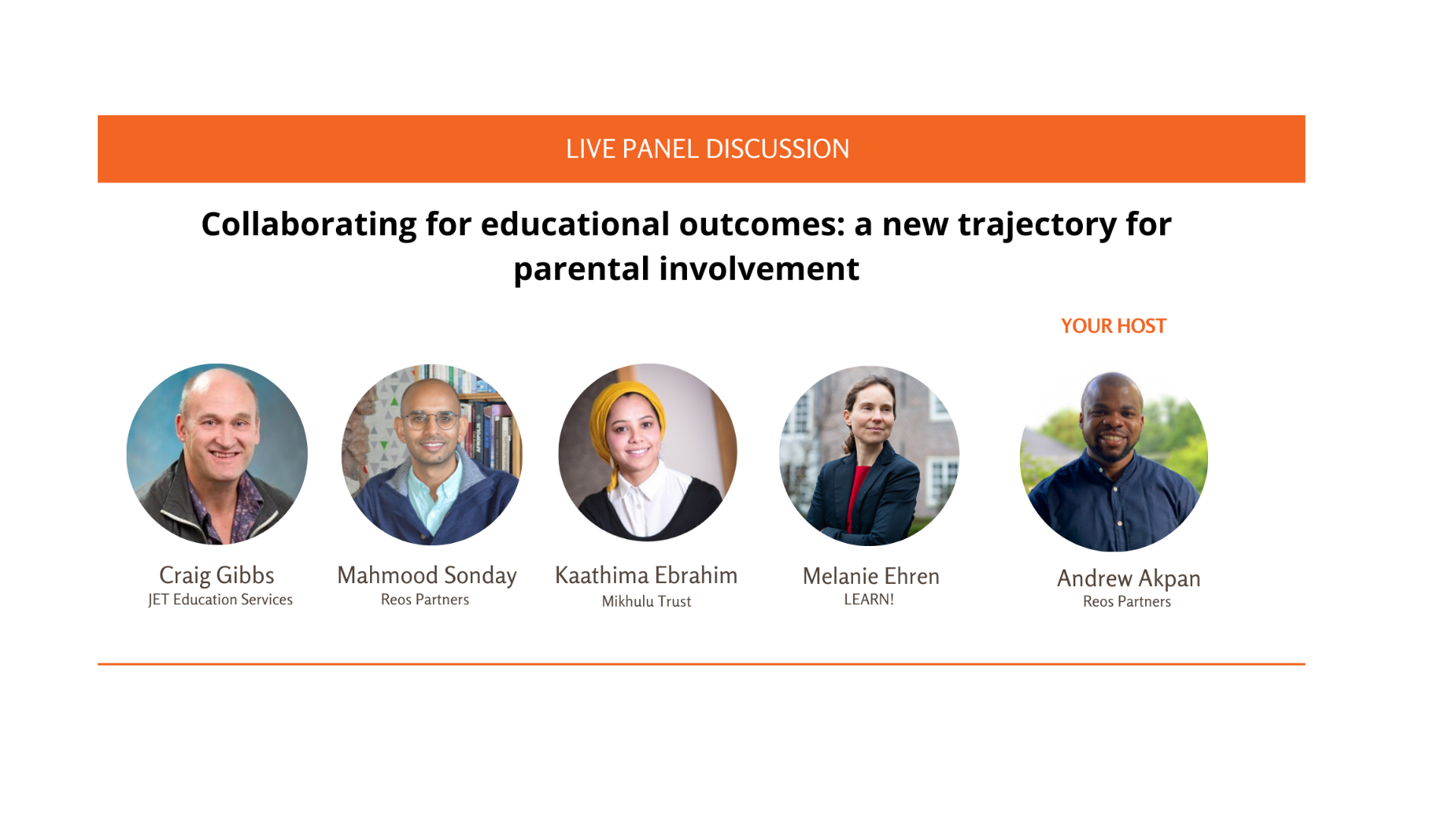 LIVE PANEL DISCUSSION

Collaborating for educational outcomes: a new trajectory for parental involvement

YOUR HOST

Craig Gibbs
JET Education Services

Mahmood Sonday
Reos Partners

Kaathima Ebrahim
Mikhulu Trust

Melanie Ehren
LEARN!

Andrew Akpan
Reos Partners